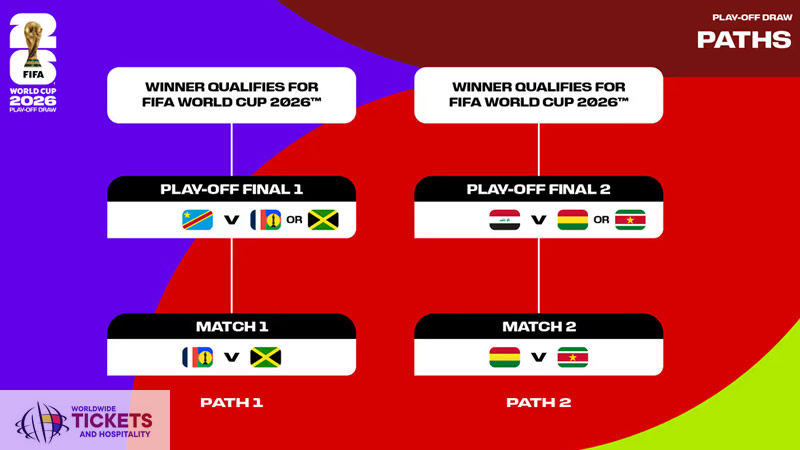 26
FIFA
WORLD CUP
2026
PLAY-OFF DRAW

PLAY-OFF DRAW
PATHS

WINNER QUALIFIES FOR FIFA WORLD CUP 2026™

PLAY-OFF FINAL 1
V OR

MATCH 1
V

PATH 1

WINNER QUALIFIES FOR FIFA WORLD CUP 2026™

PLAY-OFF FINAL 2
V OR

MATCH 2
V

PATH 2

WORLDWIDE
TICKETS
AND HOSPITALITY